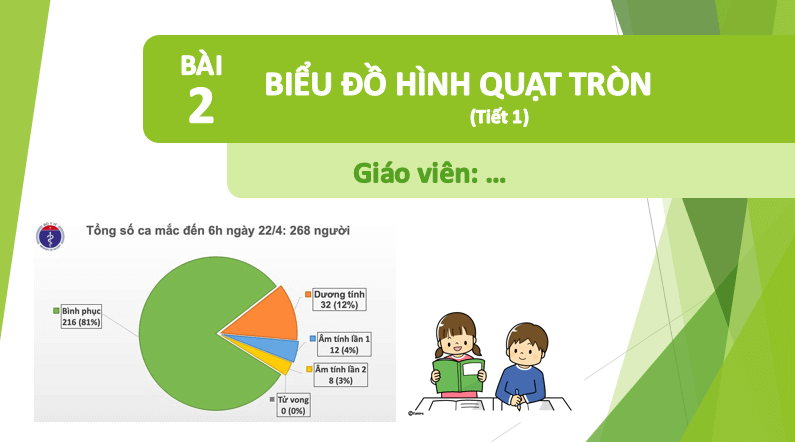 BÀI 2

BIỂU ĐỒ HÌNH QUẠT TRÒN
(Tiết 1)

Giáo viên: ...

Tổng số ca mắc đến 6h ngày 22/4: 268 người

Bình phục
216 (81%)

Dương tính
32 (12%)

Âm tính lần 1
12 (4%)

Âm tính lần 2
8 (3%)

Tử vong
0 (0%)